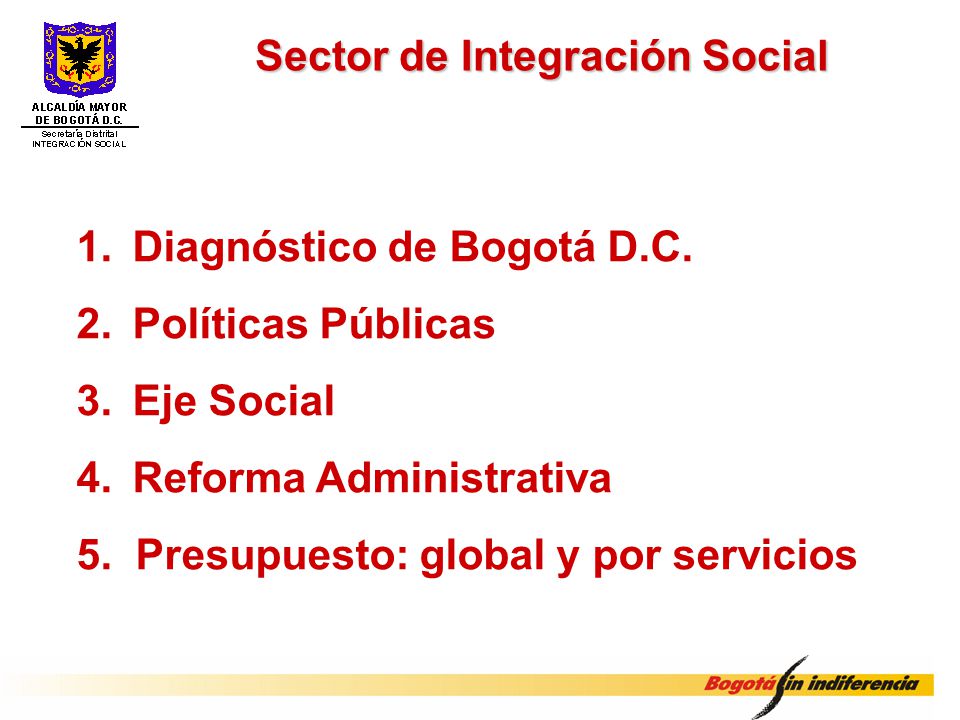 ALCALDÍA MAYOR
DE BOGOTÁ D.C.
Secretaría Distrital
INTEGRACIÓN SOCIAL

Sector de Integración Social

1. Diagnóstico de Bogotá D.C.
2. Políticas Públicas
3. Eje Social
4. Reforma Administrativa
5. Presupuesto: global y por servicios

Bogotá sin indiferencia